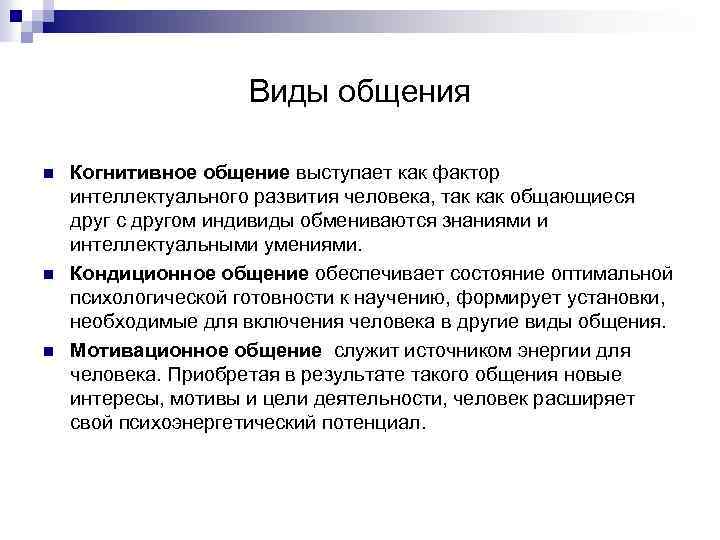 Виды общения

Когнитивное общение выступает как фактор интеллектуального развития человека, так как общающиеся друг с другом индивиды обмениваются знаниями и интеллектуальными умениями.

Кондиционное общение обеспечивает состояние оптимальной психологической готовности к научению, формирует установки, необходимые для включения человека в другие виды общения.

Мотивационное общение служит источником энергии для человека. Приобретая в результате такого общения новые интересы, мотивы и цели деятельности, человек расширяет свой психоэнергетический потенциал.